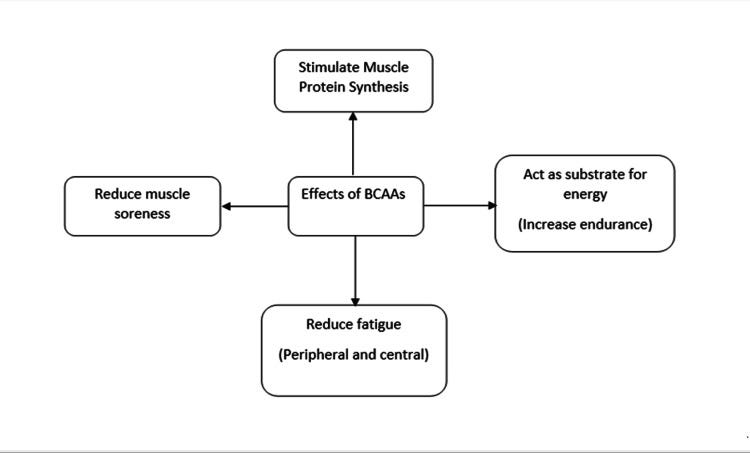 Stimulate Muscle Protein Synthesis

Reduce muscle soreness

Effects of BCAAs

Act as substrate for energy

(Increase endurance)

Reduce fatigue

(Peripheral and central)